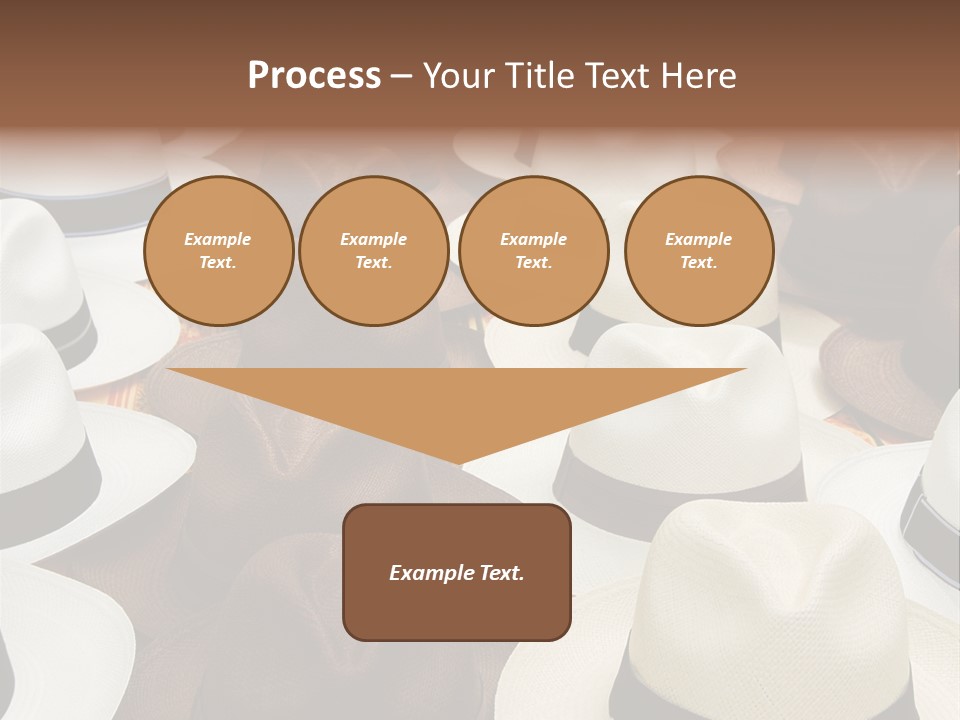 Process – Your Title Text Here

Example Text.

Example Text.

Example Text.

Example Text.

Example Text.